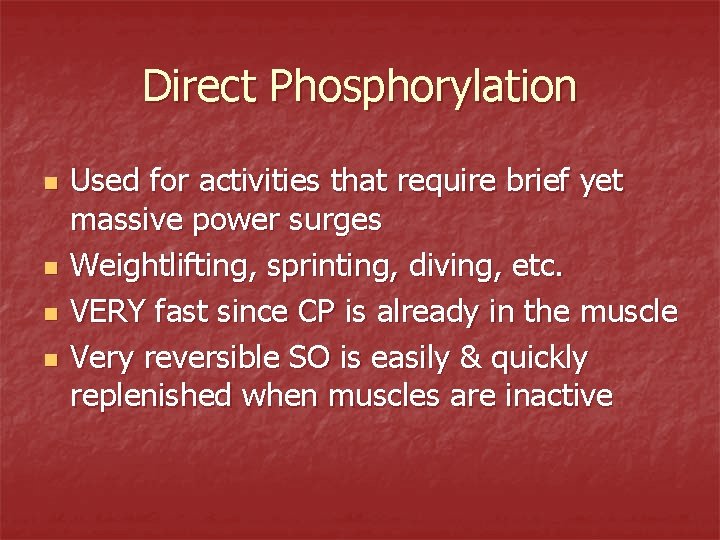 Direct Phosphorylation

- Used for activities that require brief yet massive power surges
- Weightlifting, sprinting, diving, etc.
- VERY fast since CP is already in the muscle
- Very reversible SO is easily & quickly replenished when muscles are inactive